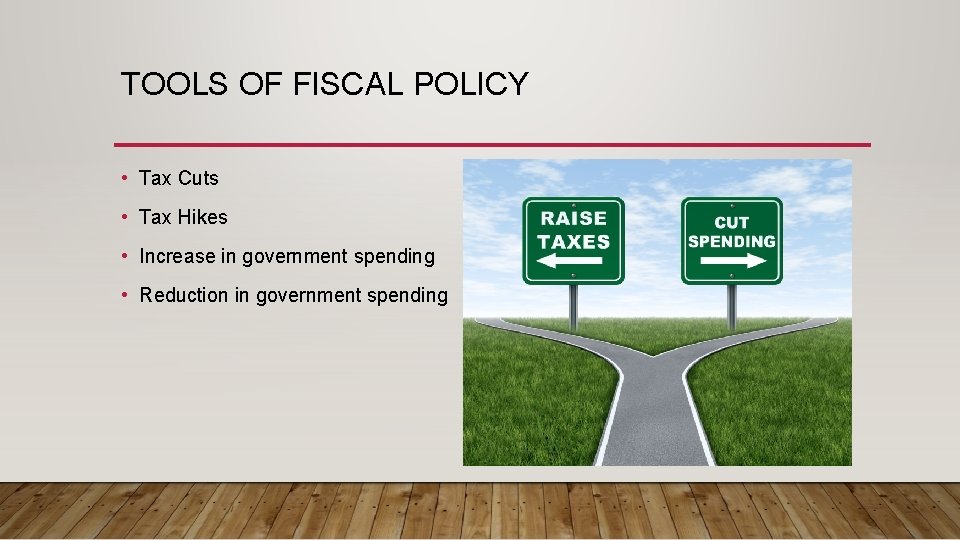 TOOLS OF FISCAL POLICY

• Tax Cuts
• Tax Hikes
• Increase in government spending
• Reduction in government spending

RAISE TAXES

CUT SPENDING